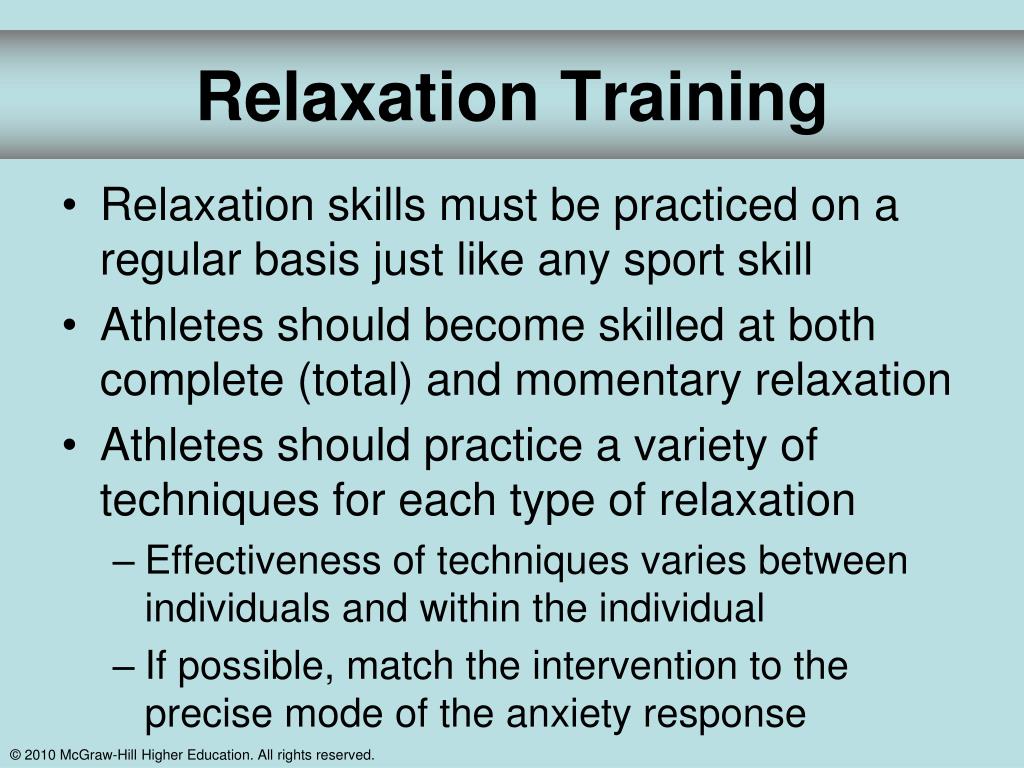 Relaxation Training

• Relaxation skills must be practiced on a regular basis just like any sport skill
• Athletes should become skilled at both complete (total) and momentary relaxation
• Athletes should practice a variety of techniques for each type of relaxation
– Effectiveness of techniques varies between individuals and within the individual
– If possible, match the intervention to the precise mode of the anxiety response

© 2010 McGraw-Hill Higher Education. All rights reserved.